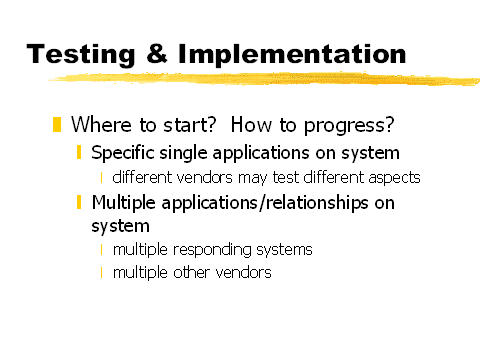 Testing & Implementation

Where to start?  How to progress?

Specific single applications on system

different vendors may test different aspects

Multiple applications/relationships on system

multiple responding systems

multiple other vendors